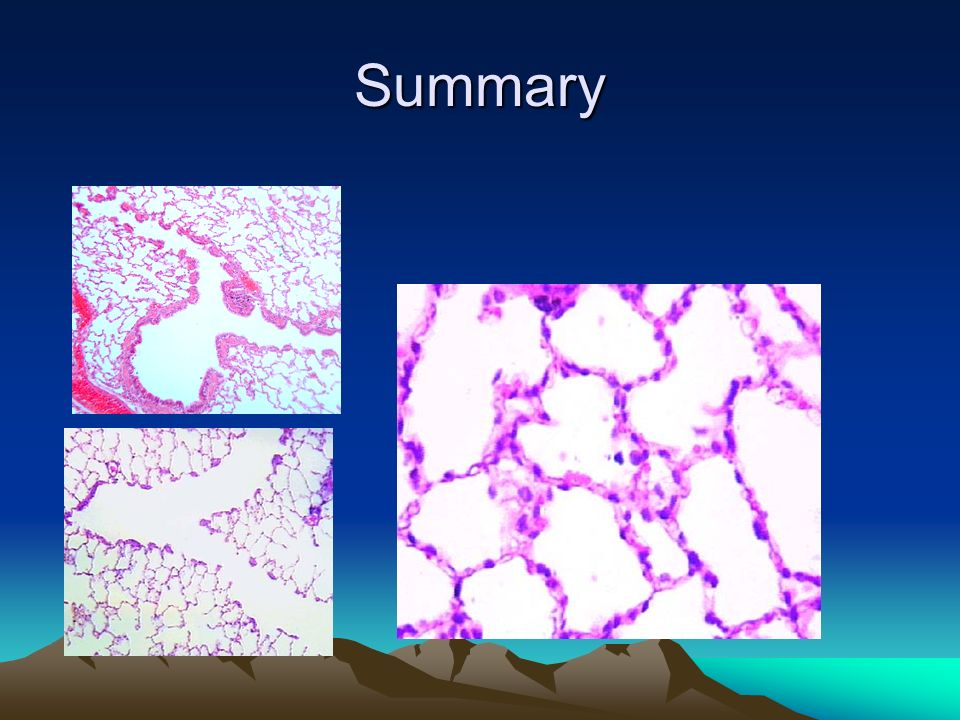 Summary